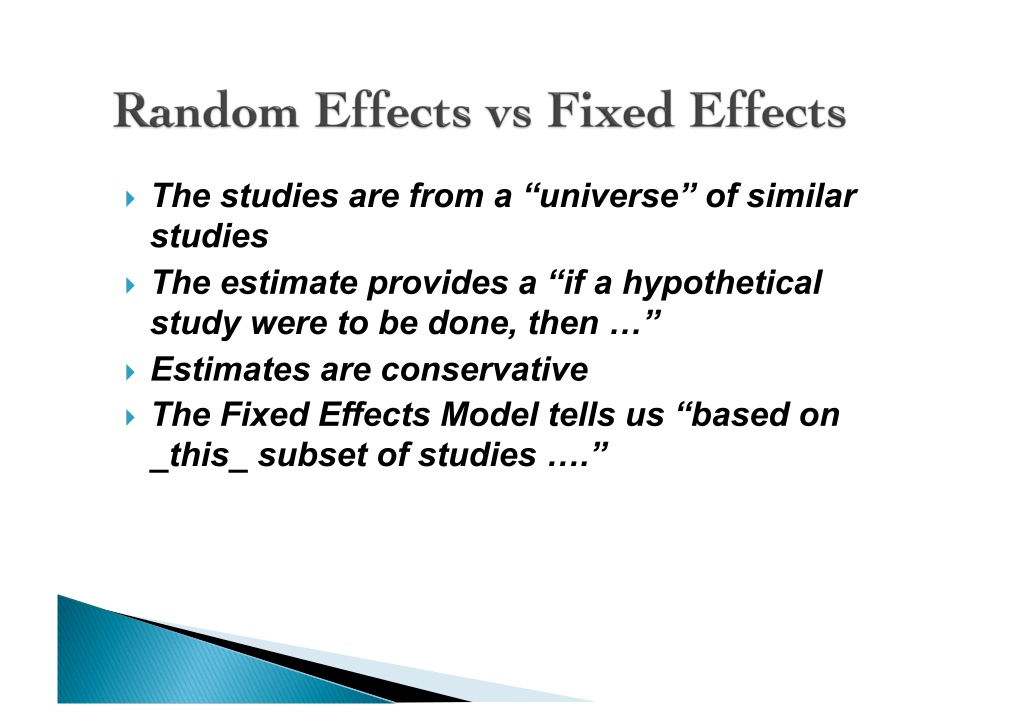 Random Effects vs Fixed Effects

The studies are from a “universe” of similar studies

The estimate provides a “if a hypothetical study were to be done, then …”

Estimates are conservative

The Fixed Effects Model tells us “based on _this_ subset of studies ….”